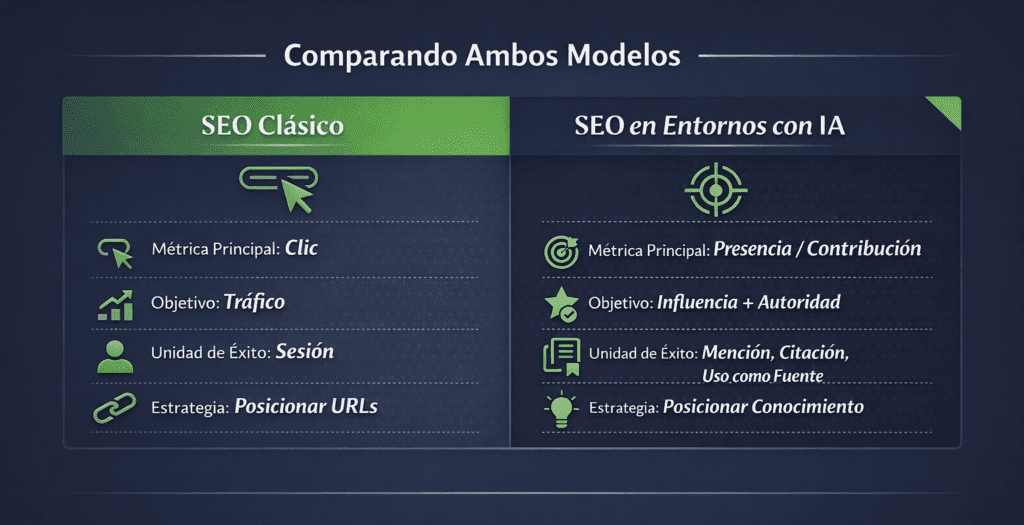 Comparando Ambos Modelos

SEO Clásico

Métrica Principal: Clic

Objetivo: Tráfico

Unidad de Éxito: Sesión

Estrategia: Posicionar URLs

SEO en Entornos con IA

Métrica Principal: Presencia / Contribución

Objetivo: Influencia + Autoridad

Unidad de Éxito: Mención, Citación, Uso como Fuente

Estrategia: Posicionar Conocimiento